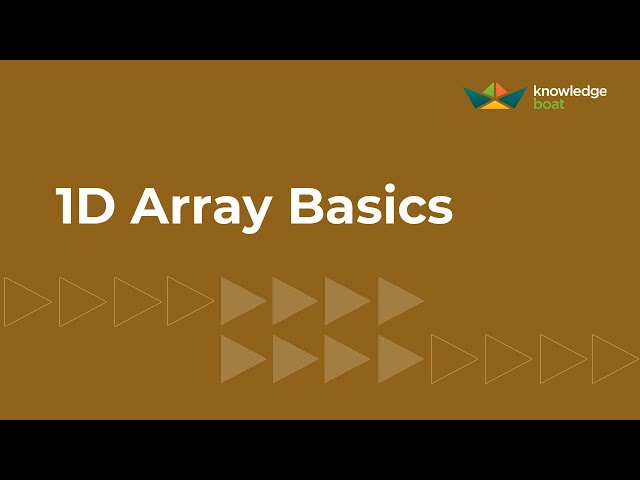 knowledge boat

1D Array Basics